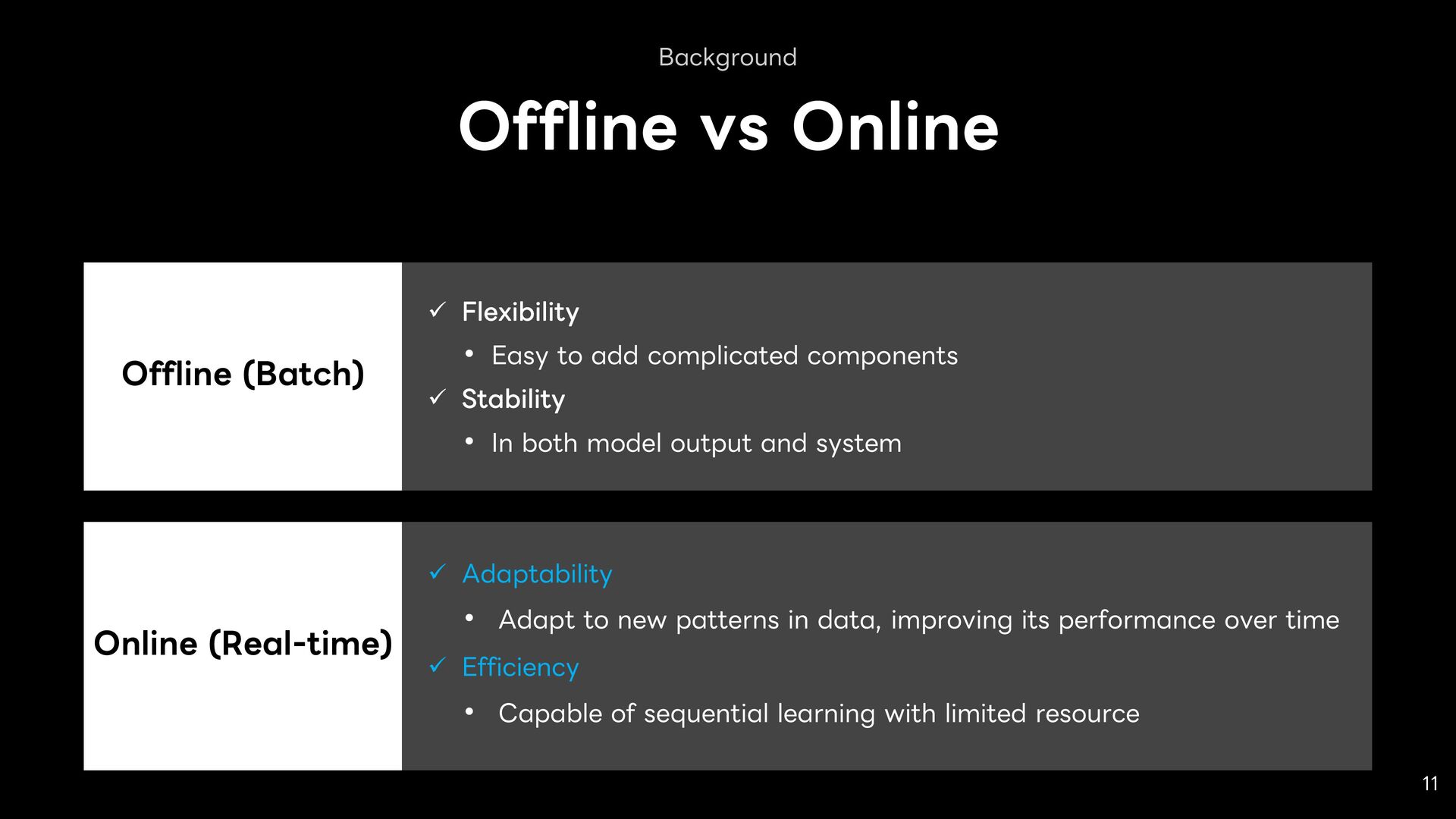 Background

Offline vs Online

Offline (Batch)

✓ Flexibility
• Easy to add complicated components
✓ Stability
• In both model output and system

Online (Real-time)

✓ Adaptability
• Adapt to new patterns in data, improving its performance over time
✓ Efficiency
• Capable of sequential learning with limited resource

11